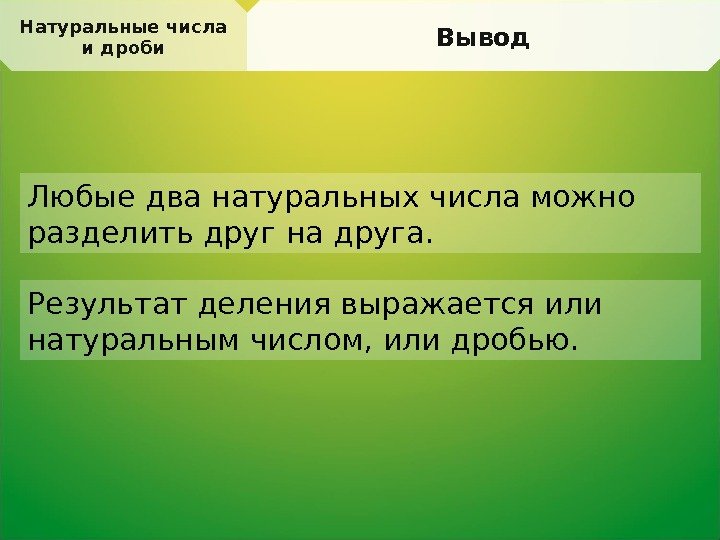 Натуральные числа и дроби

Вывод

Любые два натуральных числа можно разделить друг на друга.

Результат деления выражается или натуральным числом, или дробью.